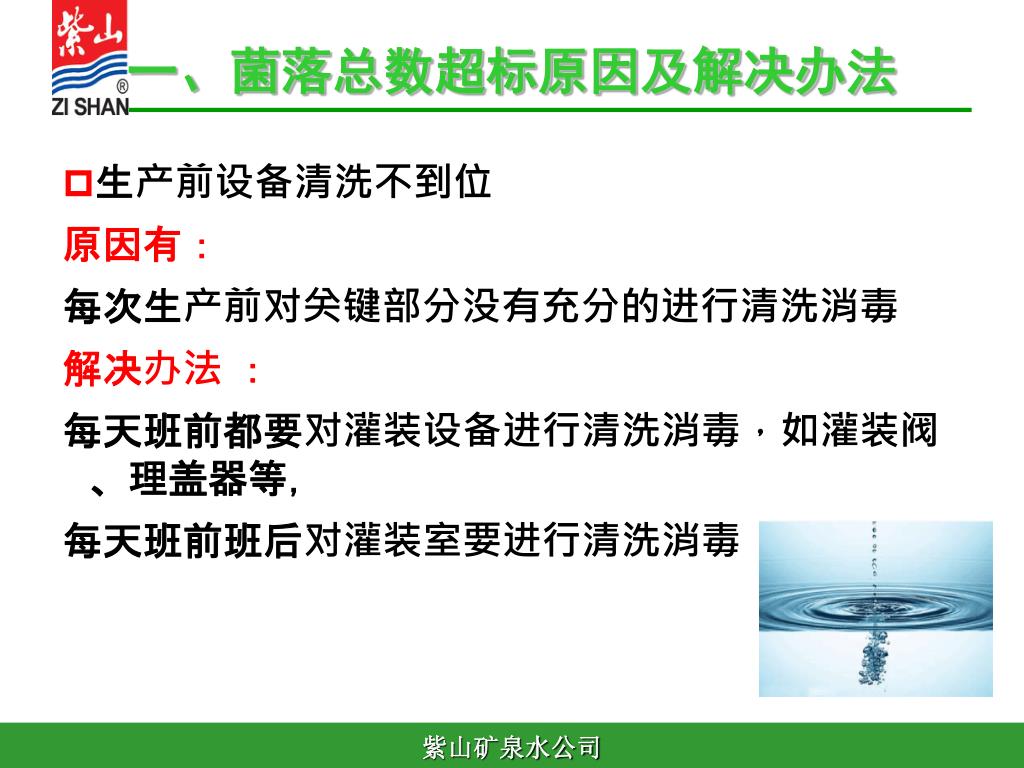 紫山
®
ZI SHAN
一、菌落总数超标原因及解决办法

生产前设备清洗不到位

原因有：

每次生产前对关键部分没有充分的进行清洗消毒

解决办法 ：

每天班前都要对灌装设备进行清洗消毒，如灌装阀、理盖器等,

每天班前班后对灌装室要进行清洗消毒

紫山矿泉水公司